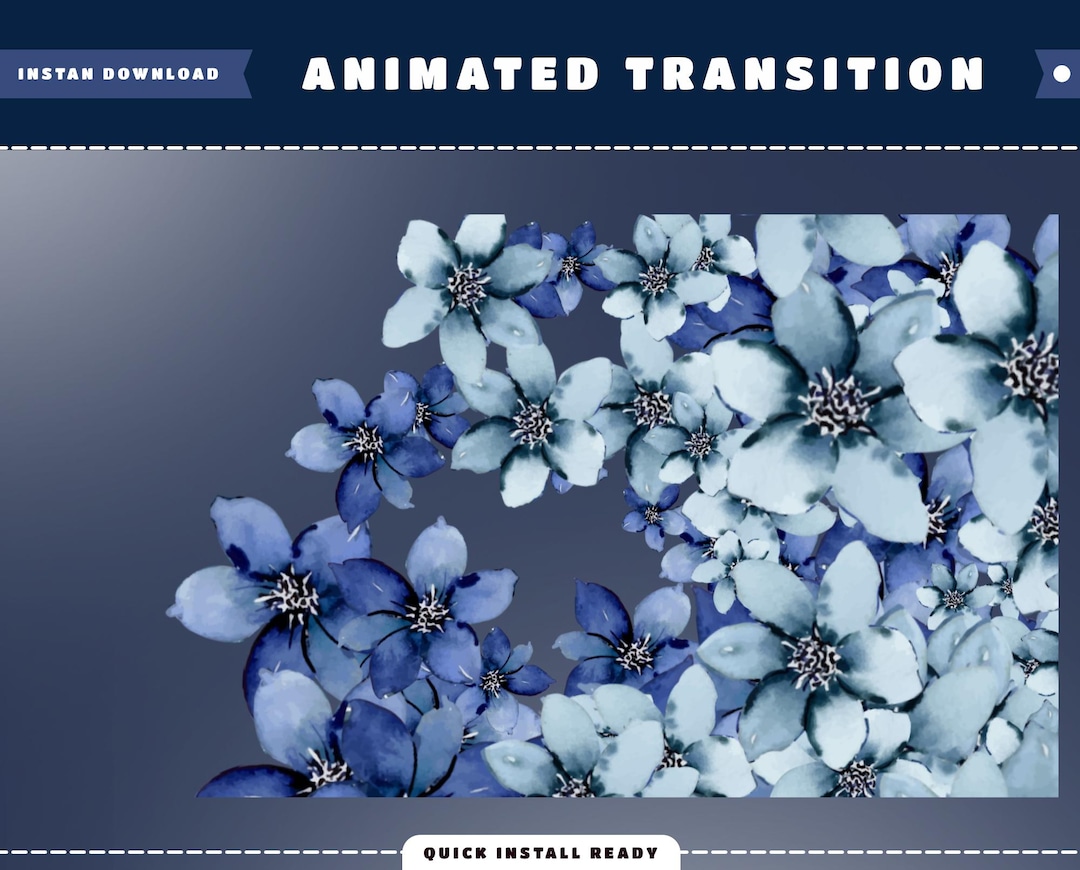 INSTAN DOWNLOAD

ANIMATED TRANSITION

QUICK INSTALL READY